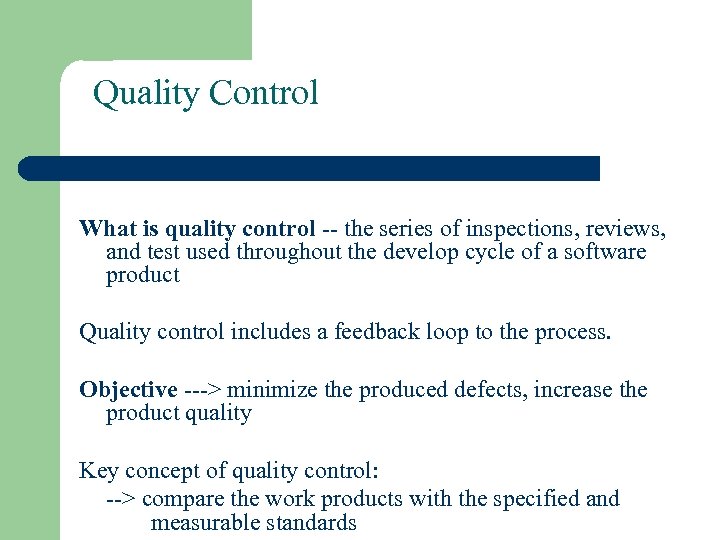 Quality Control

What is quality control -- the series of inspections, reviews, and test used throughout the develop cycle of a software product

Quality control includes a feedback loop to the process.

Objective ---> minimize the produced defects, increase the product quality

Key concept of quality control:
--> compare the work products with the specified and measurable standards